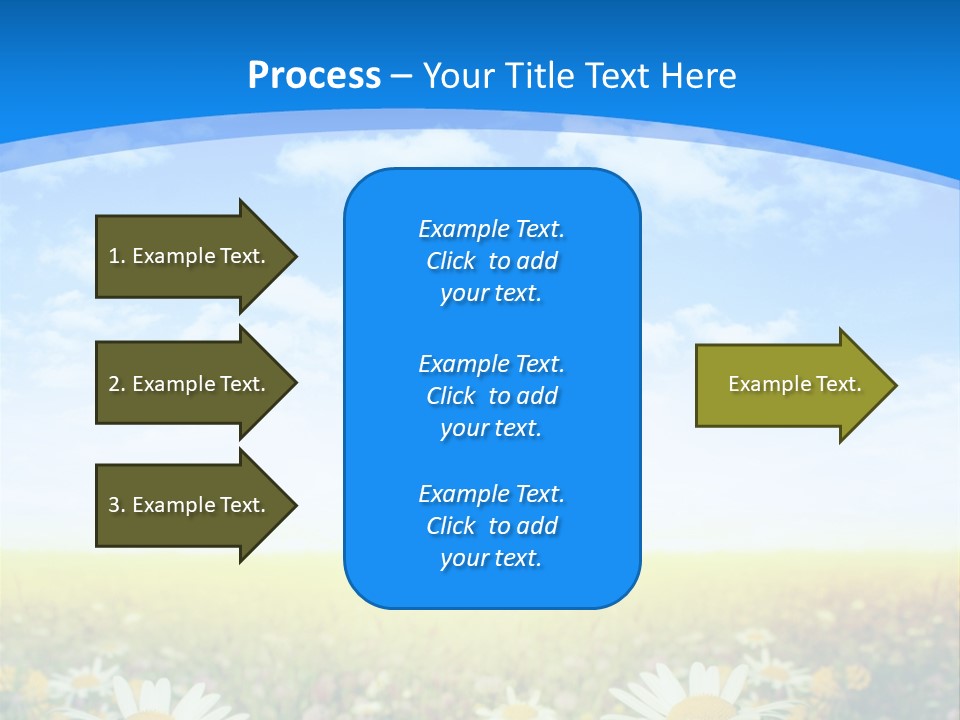 Process – Your Title Text Here

1. Example Text.

2. Example Text.

3. Example Text.

Example Text. Click to add your text.

Example Text. Click to add your text.

Example Text. Click to add your text.

Example Text.